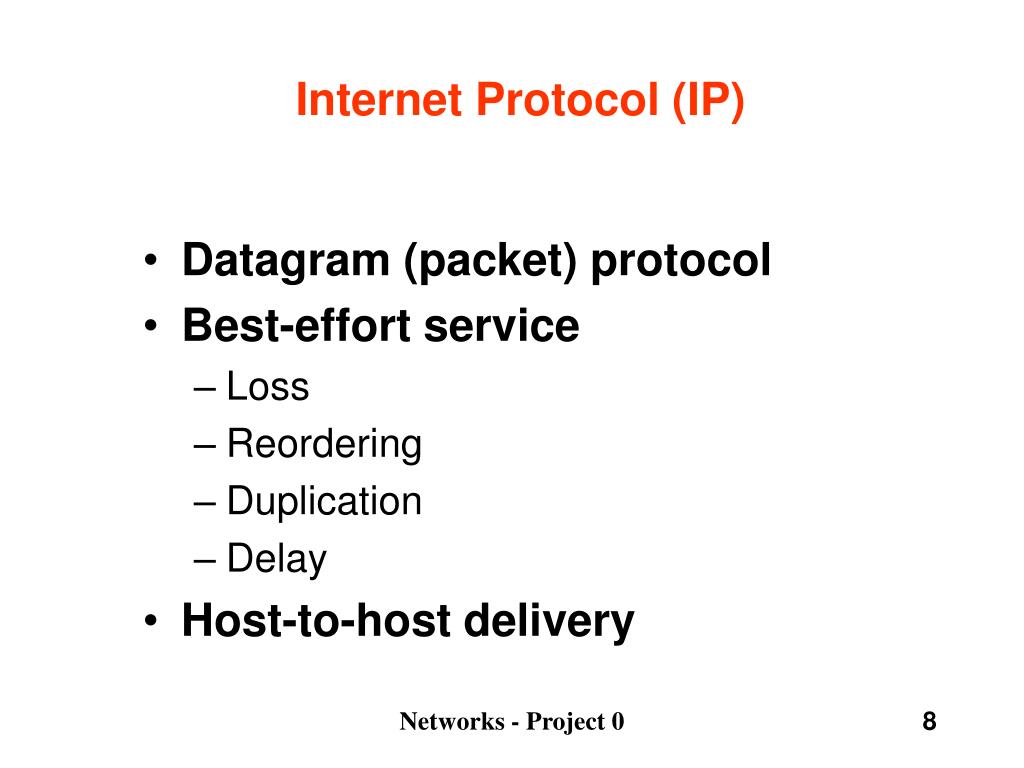 Internet Protocol (IP)

• Datagram (packet) protocol
• Best-effort service
– Loss
– Reordering
– Duplication
– Delay
• Host-to-host delivery

Networks - Project 0

8